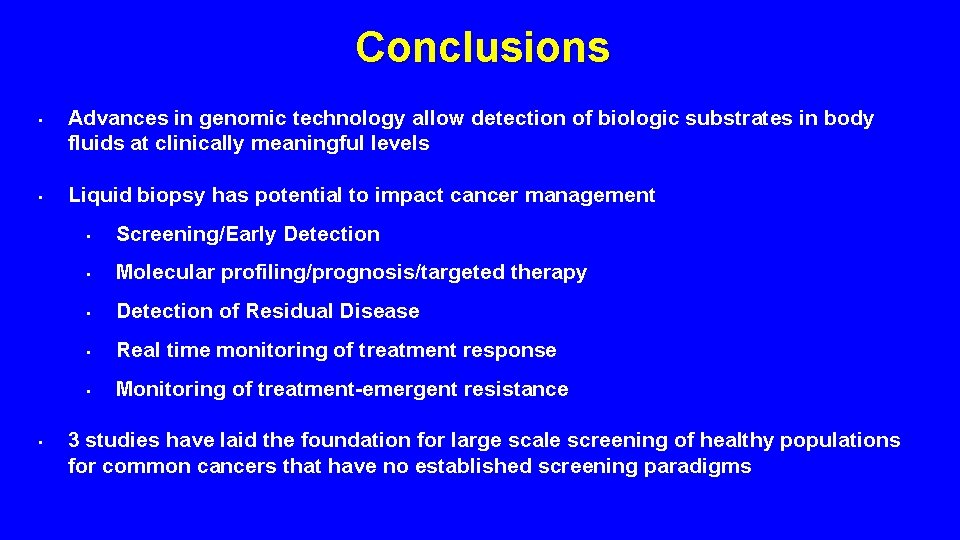 Conclusions

• Advances in genomic technology allow detection of biologic substrates in body fluids at clinically meaningful levels

• Liquid biopsy has potential to impact cancer management

• Screening/Early Detection

• Molecular profiling/prognosis/targeted therapy

• Detection of Residual Disease

• Real time monitoring of treatment response

• Monitoring of treatment-emergent resistance

• 3 studies have laid the foundation for large scale screening of healthy populations for common cancers that have no established screening paradigms